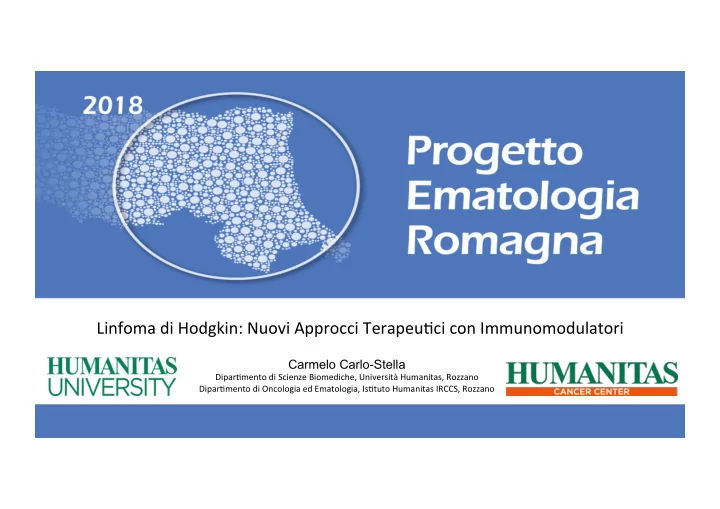 2018

Progetto Ematologia Romagna

Linfoma di Hodgkin: Nuovi Approcci Terapeutici con Immunomodulatori

HUMANITAS UNIVERSITY

Carmelo Carlo-Stella
Dipartimento di Scienze Biomediche, Università Humanitas, Rozzano
Dipartimento di Oncologia ed Ematologia, Istituto Humanitas IRCCS, Rozzano

HUMANITAS
CANCER CENTER